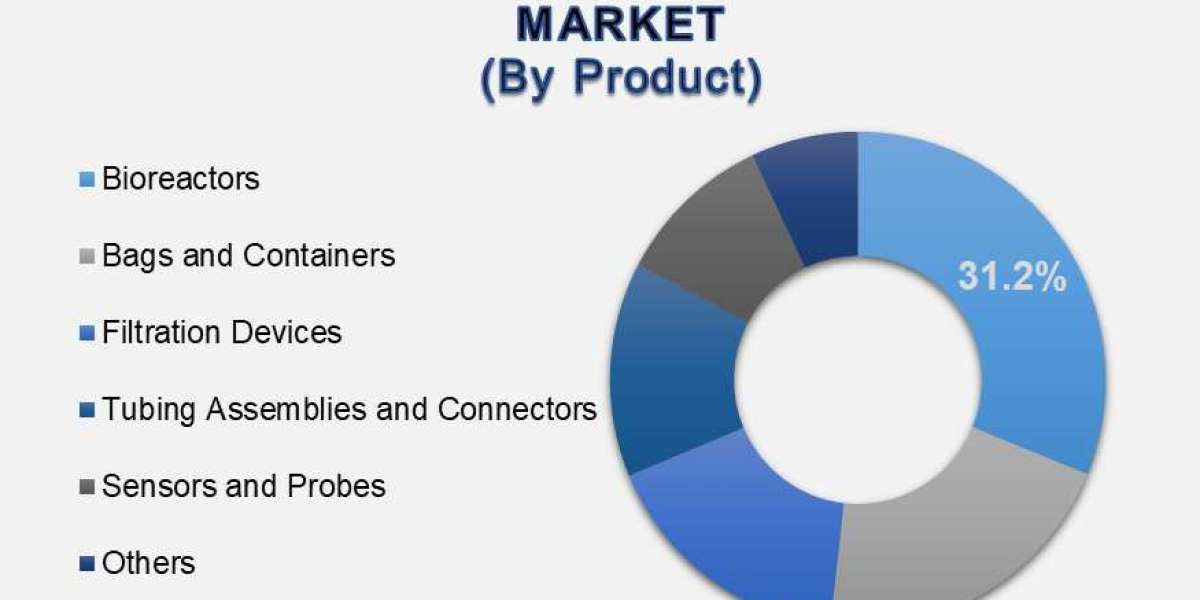 MARKET
(By Product)

Bioreactors

Bags and Containers

Filtration Devices

Tubing Assemblies and Connectors

Sensors and Probes

Others

31.2%